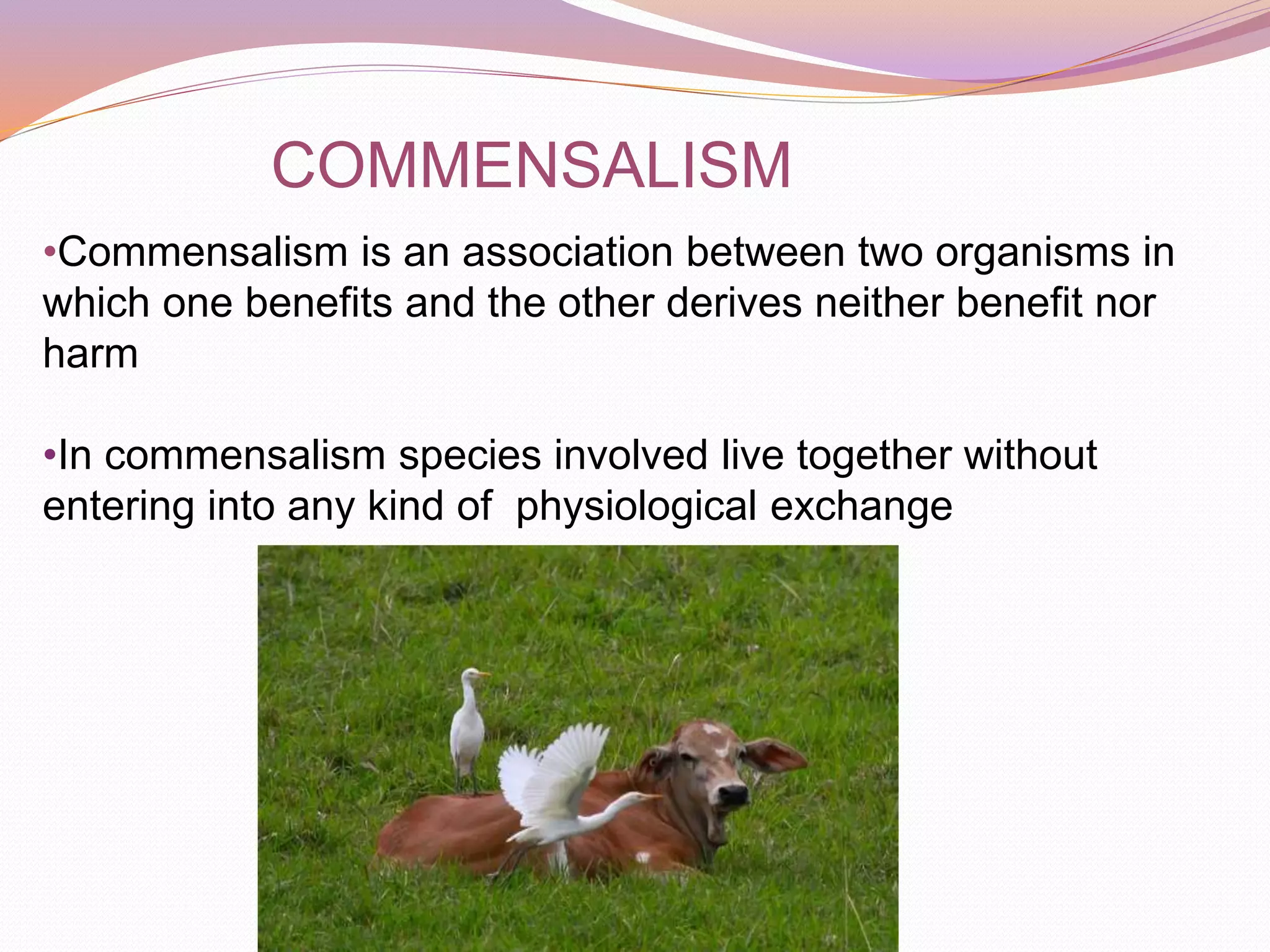 COMMENSALISM

•Commensalism is an association between two organisms in which one benefits and the other derives neither benefit nor harm

•In commensalism species involved live together without entering into any kind of physiological exchange